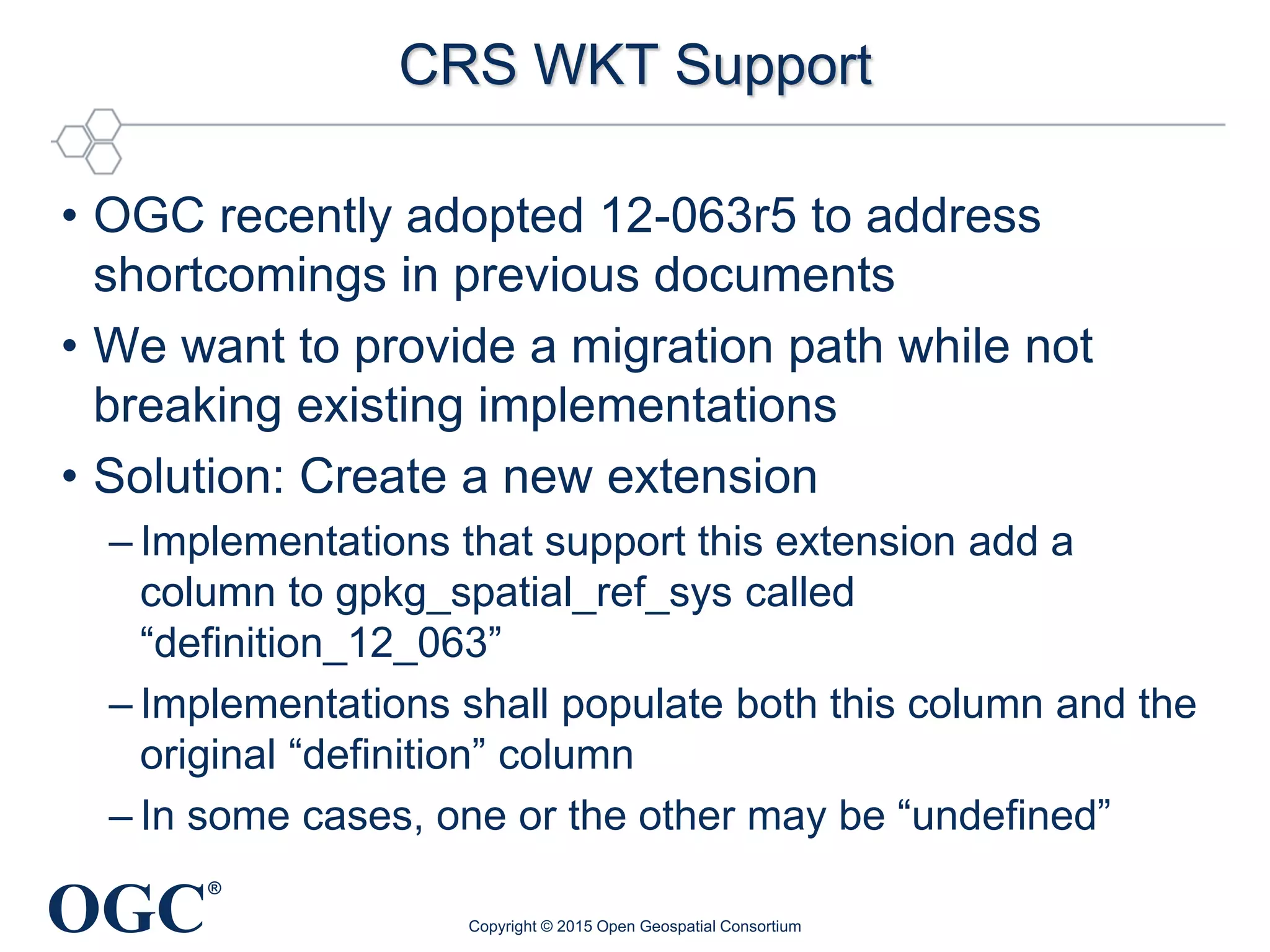 CRS WKT Support

• OGC recently adopted 12-063r5 to address shortcomings in previous documents

• We want to provide a migration path while not breaking existing implementations

• Solution: Create a new extension

– Implementations that support this extension add a column to gpkg_spatial_ref_sys called “definition_12_063”

– Implementations shall populate both this column and the original “definition” column

– In some cases, one or the other may be “undefined”

OGC®

Copyright © 2015 Open Geospatial Consortium